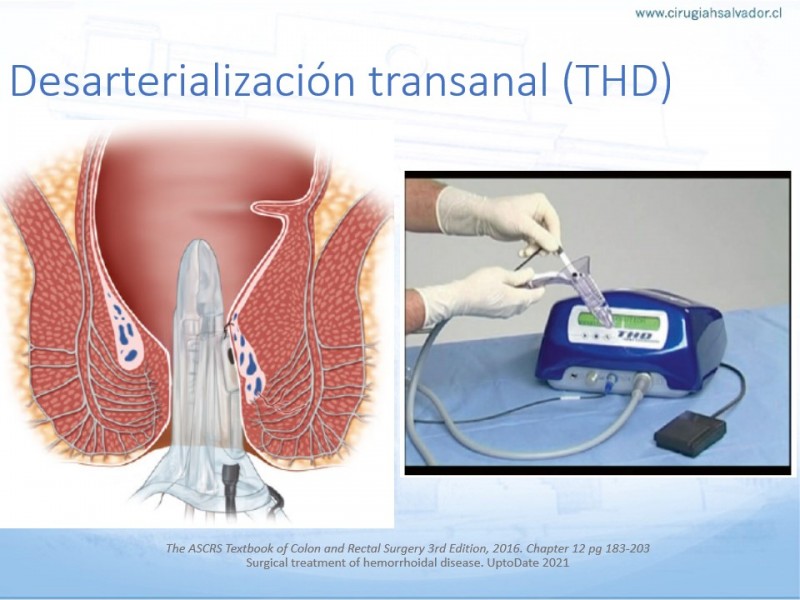 www.cirugiahsalvador.cl

Desarterialización transanal (THD)

THD

The ASCRS Textbook of Colon and Rectal Surgery 3rd Edition, 2016. Chapter 12 pg 183-203
Surgical treatment of hemorrhoidal disease. UptoDate 2021